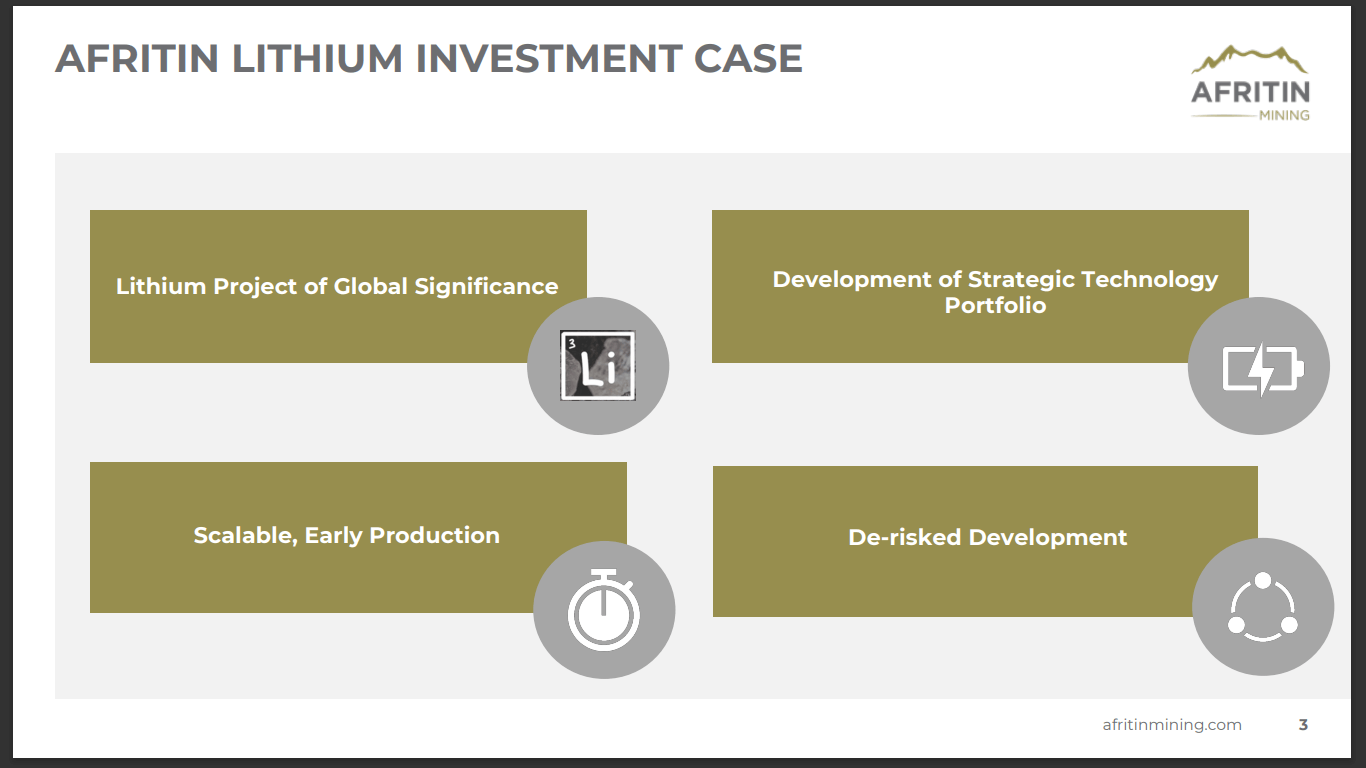 AFRITIN LITHIUM INVESTMENT CASE

AFRITIN
MINING

Lithium Project of Global Significance

3
Li

Development of Strategic Technology Portfolio

Scalable, Early Production

De-risked Development

afritinmining.com 3